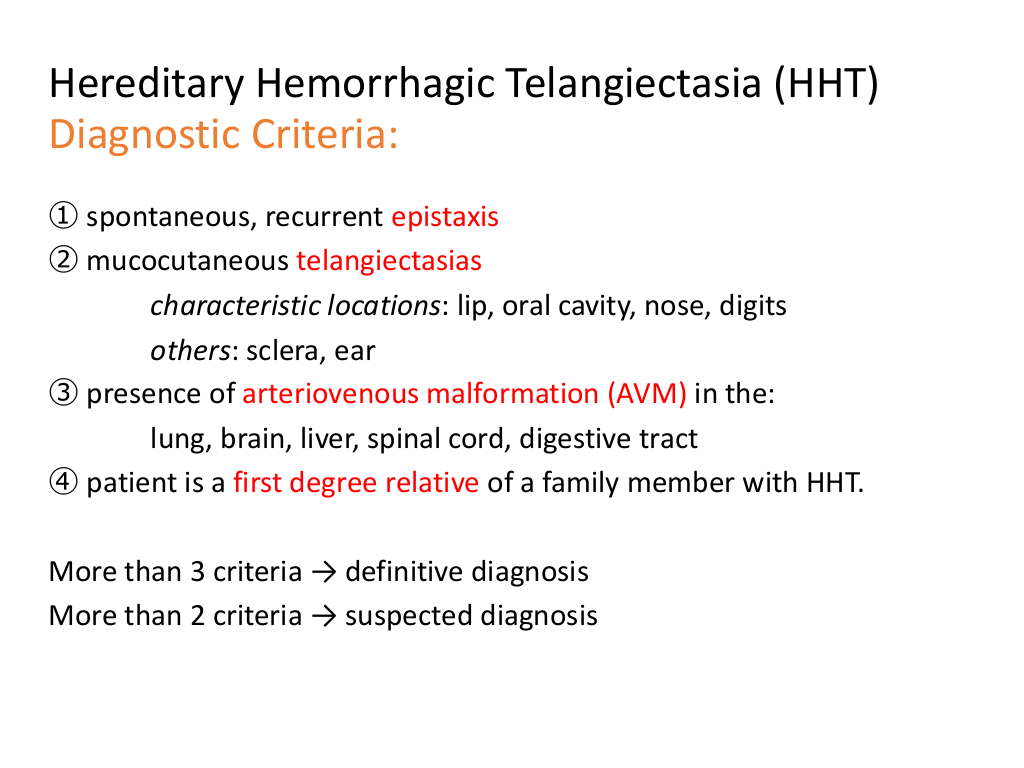 Hereditary Hemorrhagic Telangiectasia (HHT)
Diagnostic Criteria:

① spontaneous, recurrent epistaxis
② mucocutaneous telangiectasias
characteristic locations: lip, oral cavity, nose, digits
others: sclera, ear
③ presence of arteriovenous malformation (AVM) in the:
lung, brain, liver, spinal cord, digestive tract
④ patient is a first degree relative of a family member with HHT.

More than 3 criteria → definitive diagnosis
More than 2 criteria → suspected diagnosis